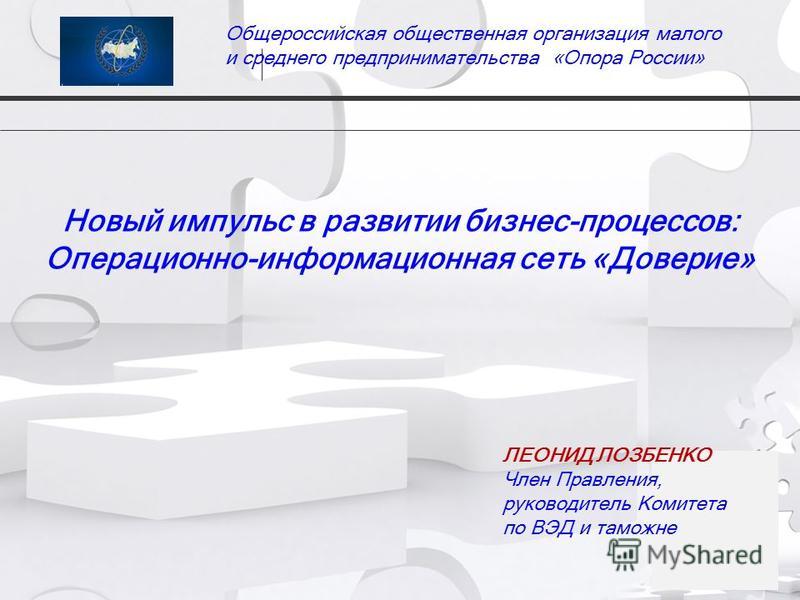 Общероссийская общественная организация малого и среднего предпринимательства «Опора России»

Новый импульс в развитии бизнес-процессов: Операционно-информационная сеть «Доверие»

ЛЕОНИД ЛОЗБЕНКО
Член Правления, руководитель Комитета по ВЭД и таможне

MyShared